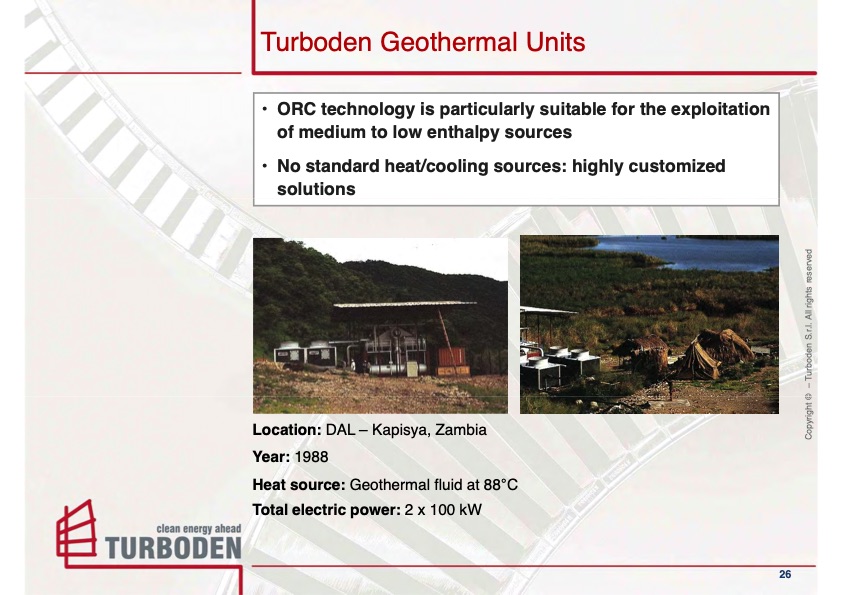 Turboden Geothermal Units

• ORC technology is particularly suitable for the exploitation of medium to low enthalpy sources

• No standard heat/cooling sources: highly customized solutions

Location: DAL – Kapisya, Zambia

Year: 1988

Heat source: Geothermal fluid at 88°C

Total electric power: 2 x 100 kW

Copyright © – Turboden S.r.l. All rights reserved

clean energy ahead
TURBODEN

26